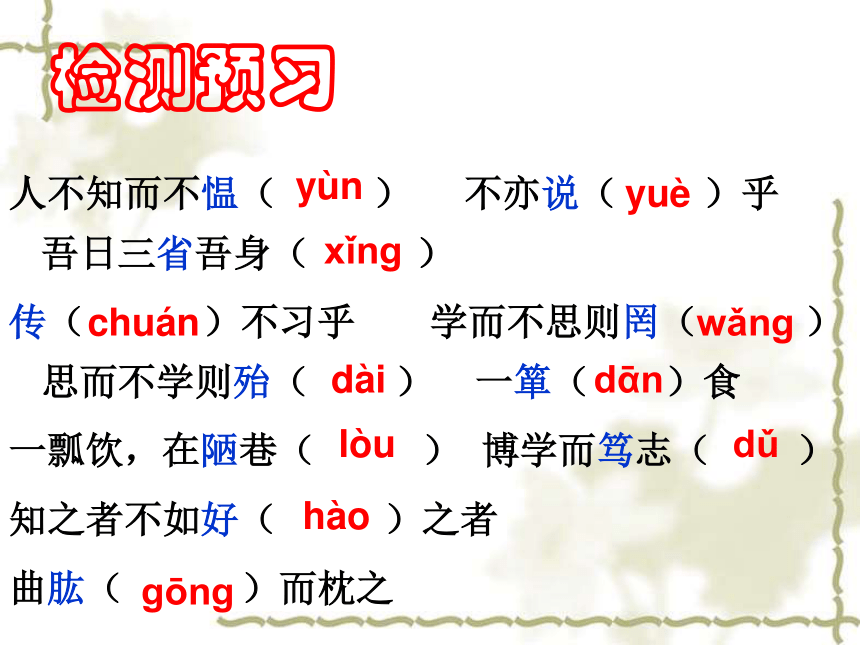 检测预习

人不知而不愠（ yùn ） 不亦说（ yuè ）乎

吾日三省吾身（ xǐng ）

传（chuán）不习乎 学而不思则罔（wǎng ）

思而不学则殆（ dài ） 一箪（dān）食

一瓢饮，在陋巷（ lòu ） 博学而笃志（ dǔ ）

知之者不如好（ hào ）之者

曲肱（ gōng ）而枕之